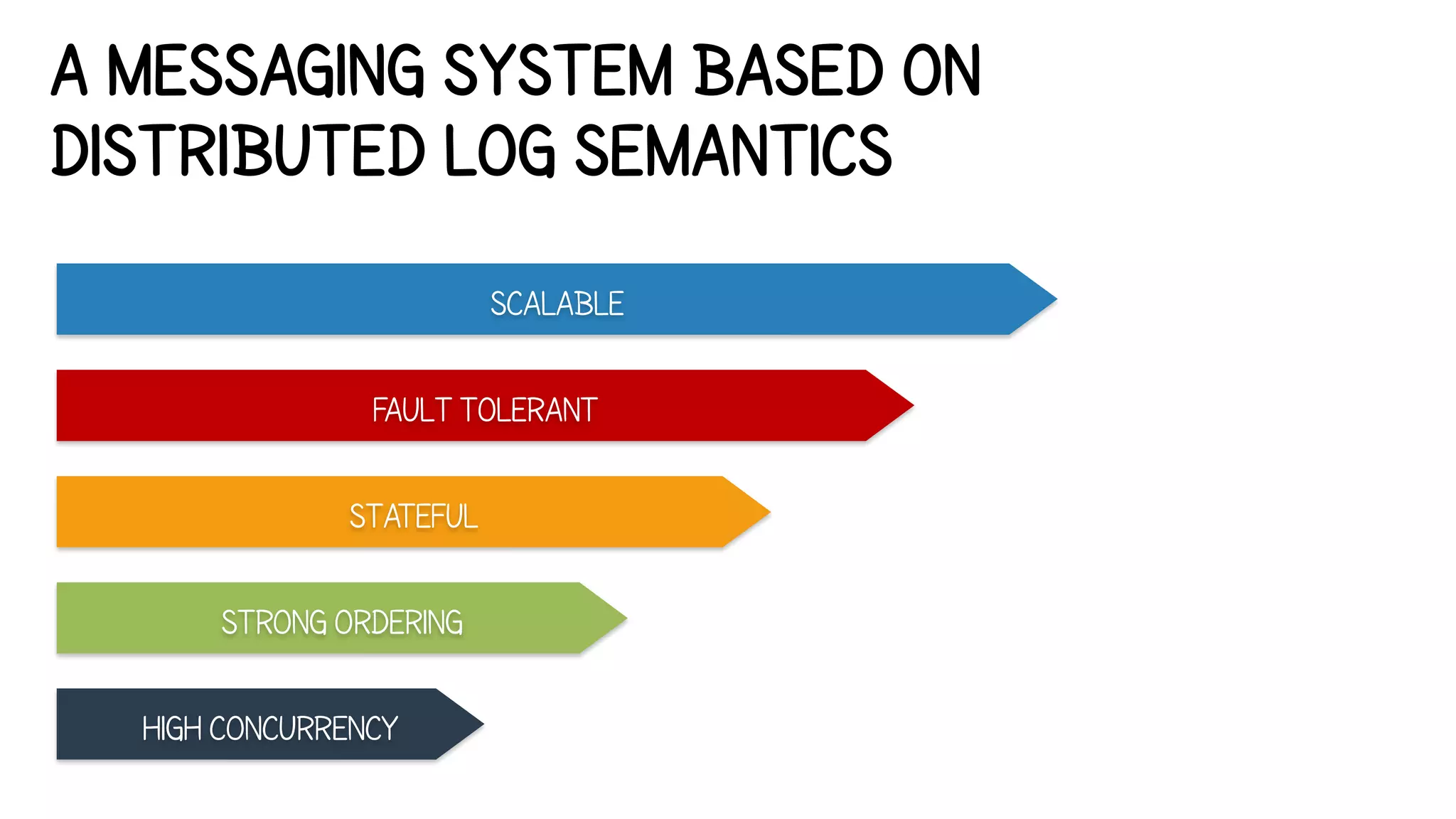 A MESSAGING SYSTEM BASED ON DISTRIBUTED LOG SEMANTICS

SCALABLE

FAULT TOLERANT

STATEFUL

STRONG ORDERING

HIGH CONCURRENCY